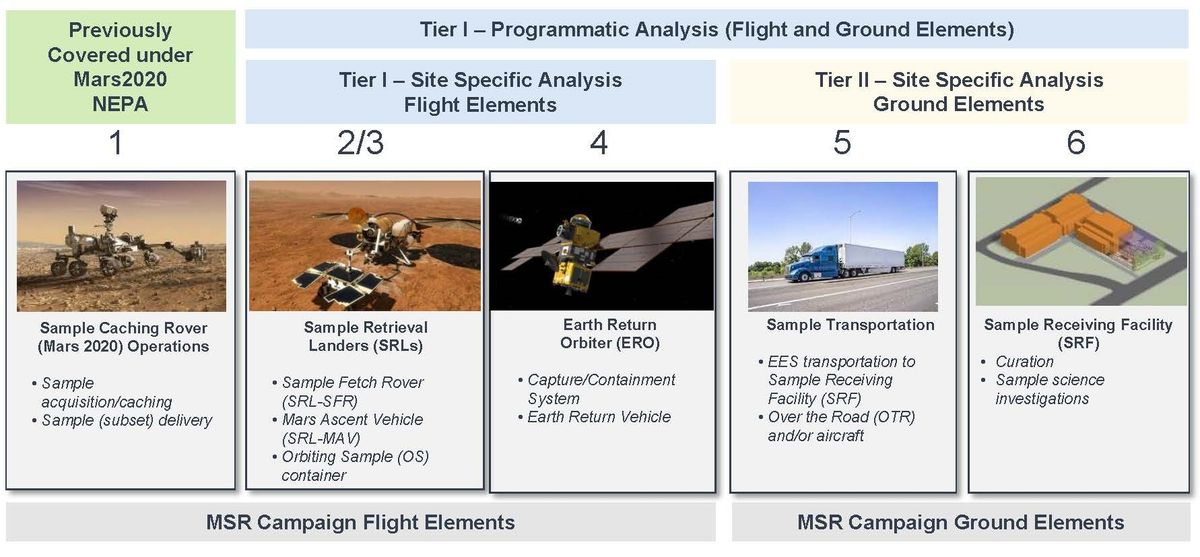 Previously Covered under Mars2020 NEPA

Tier I – Programmatic Analysis (Flight and Ground Elements)

Tier I – Site Specific Analysis Flight Elements

Tier II – Site Specific Analysis Ground Elements

1

2/3

4

5

6

Sample Caching Rover (Mars 2020) Operations

• Sample acquisition/caching
• Sample (subset) delivery

Sample Retrieval Landers (SRLs)

• Sample Fetch Rover (SRL-SFR)
• Mars Ascent Vehicle (SRL-MAV)
• Orbiting Sample (OS) container

Earth Return Orbiter (ERO)

• Capture/Containment System
• Earth Return Vehicle

Sample Transportation

• EES transportation to Sample Receiving Facility (SRF)
• Over the Road (OTR) and/or aircraft

Sample Receiving Facility (SRF)

• Curation
• Sample science investigations

MSR Campaign Flight Elements

MSR Campaign Ground Elements